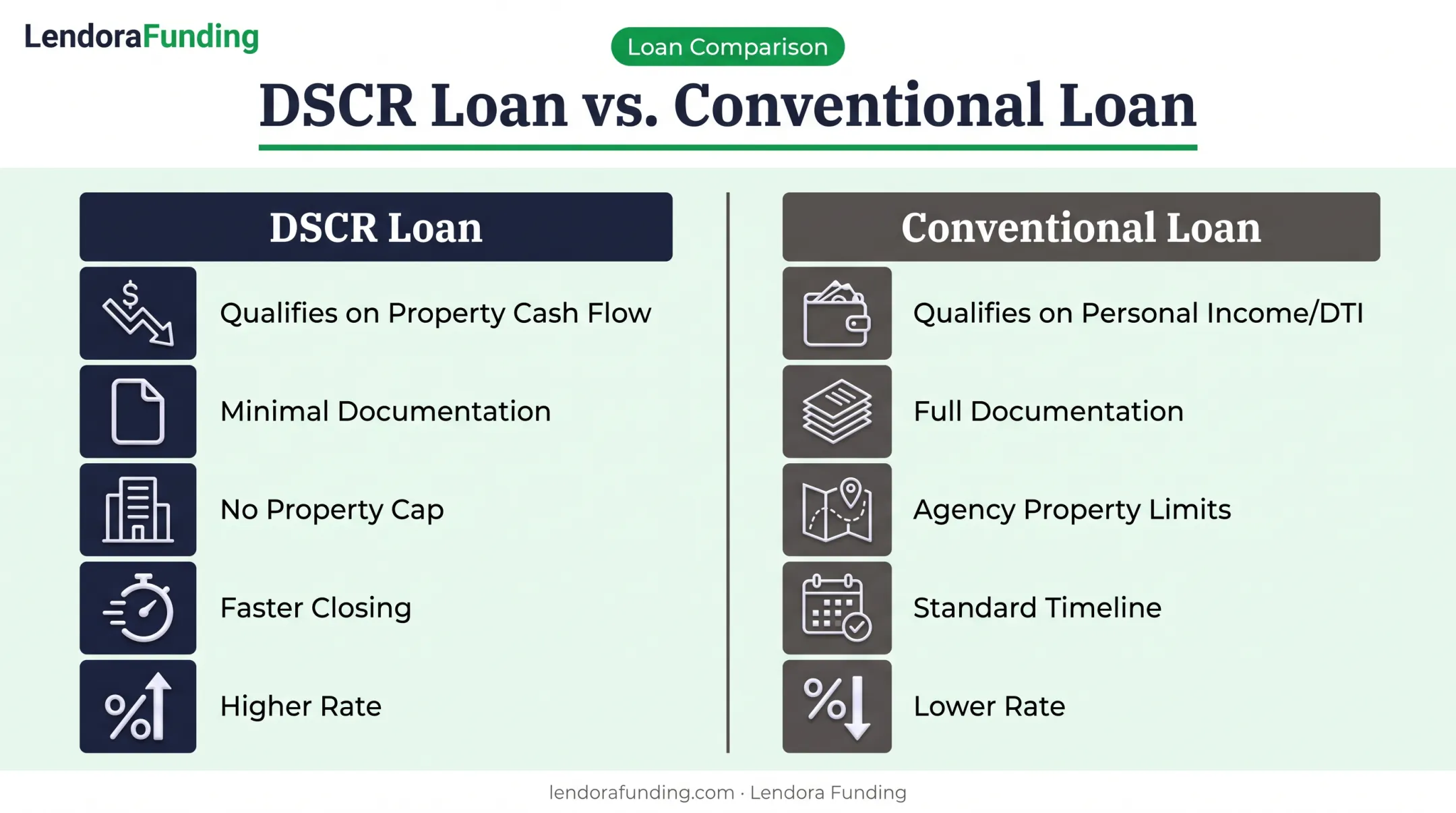 LendoraFunding

Loan Comparison

DSCR Loan vs. Conventional Loan

DSCR Loan

Qualifies on Property Cash Flow

Minimal Documentation

No Property Cap

Faster Closing

Higher Rate

Conventional Loan

Qualifies on Personal Income/DTI

Full Documentation

Agency Property Limits

Standard Timeline

Lower Rate

lendorafunding.com · Lendora Funding